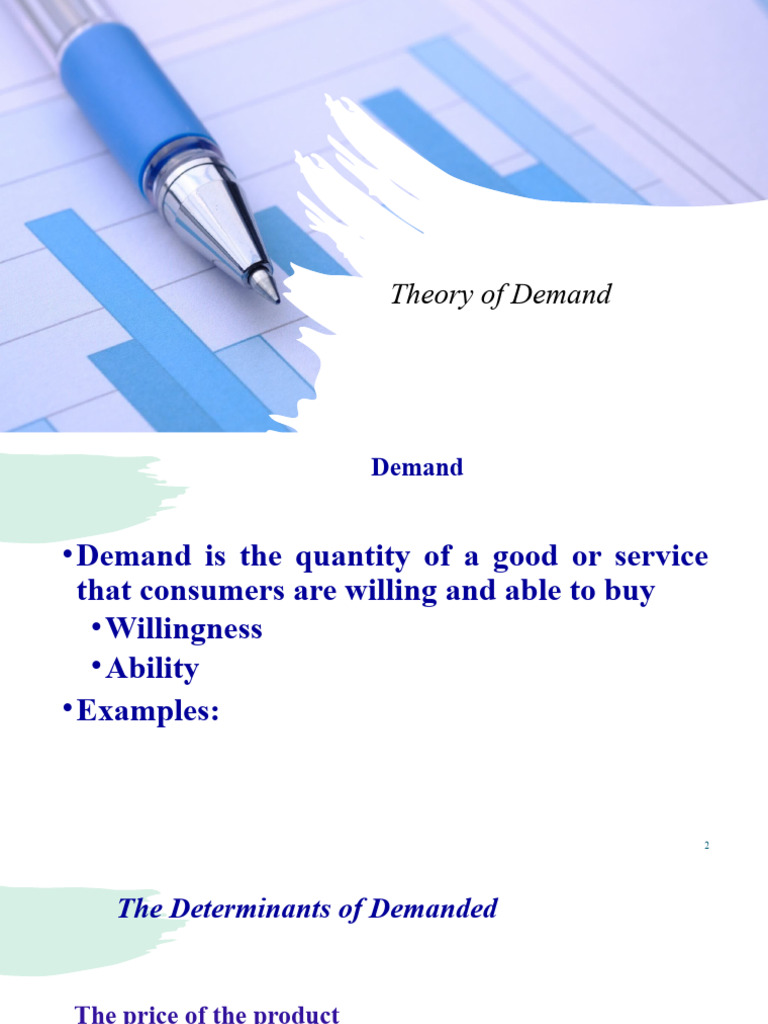 Theory of Demand

Demand

• Demand is the quantity of a good or service that consumers are willing and able to buy
  • Willingness
  • Ability
• Examples:

2

The Determinants of Demanded

The price of the product